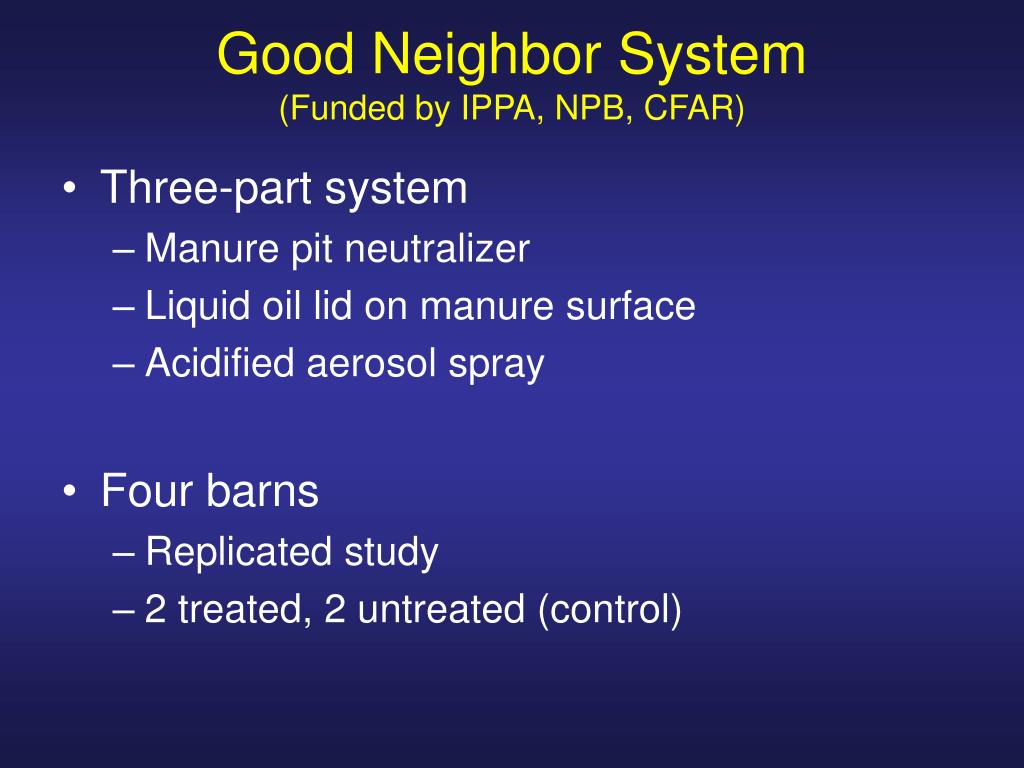 Good Neighbor System
(Funded by IPPA, NPB, CFAR)

• Three-part system
– Manure pit neutralizer
– Liquid oil lid on manure surface
– Acidified aerosol spray

• Four barns
– Replicated study
– 2 treated, 2 untreated (control)